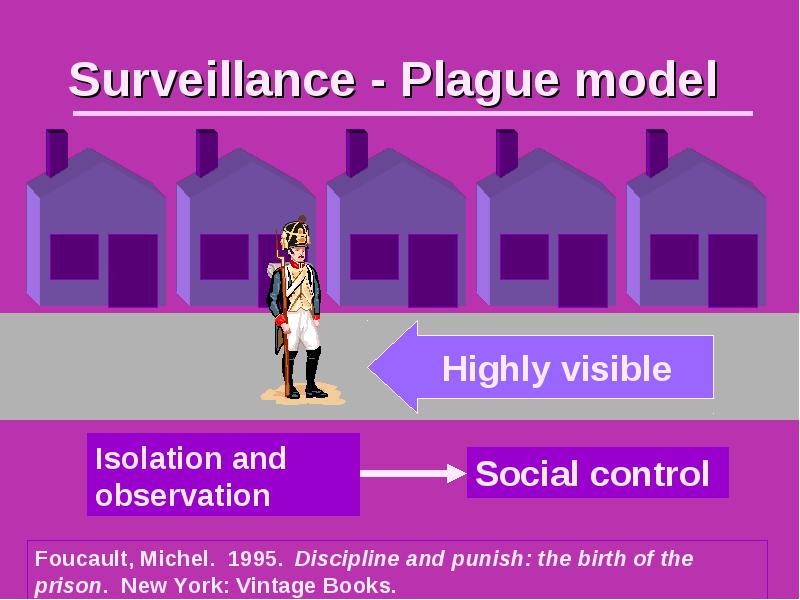 Surveillance - Plague model

Highly visible

Isolation and observation

Social control

Foucault, Michel. 1995. Discipline and punish: the birth of the prison. New York: Vintage Books.